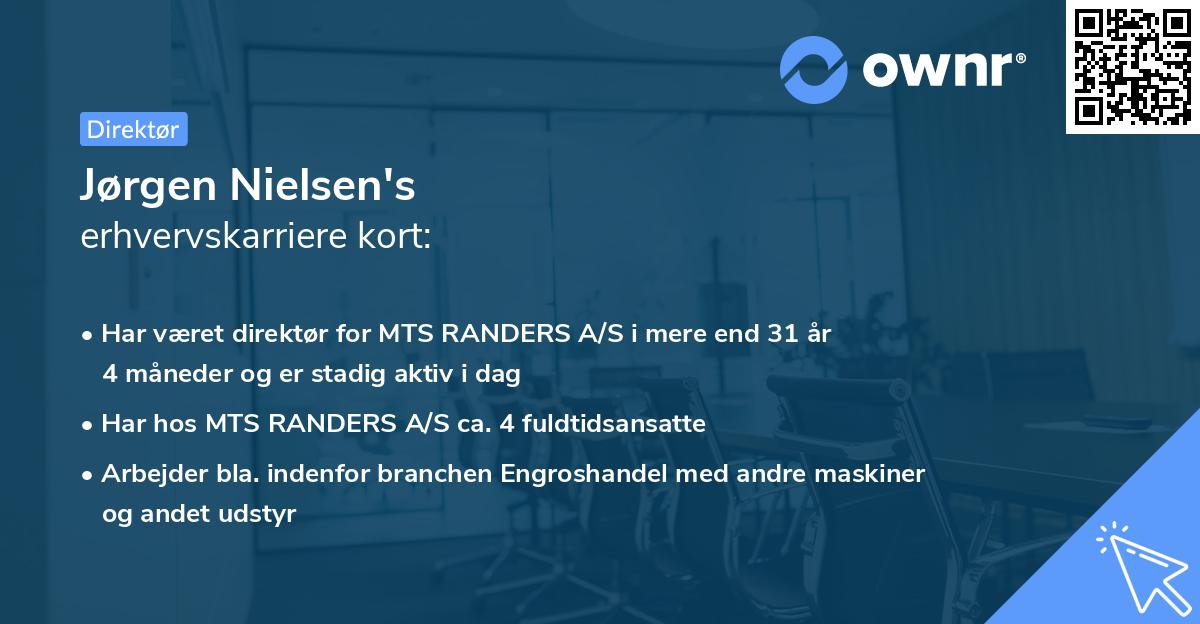 ownr®

Direktør

Jørgen Nielsen's
erhvervskarriere kort:

• Har været direktør for MTS RANDERS A/S i mere end 31 år 4 måneder og er stadig aktiv i dag
• Har hos MTS RANDERS A/S ca. 4 fuldtidsansatte
• Arbejder bla. indenfor branchen Engroshandel med andre maskiner og andet udstyr